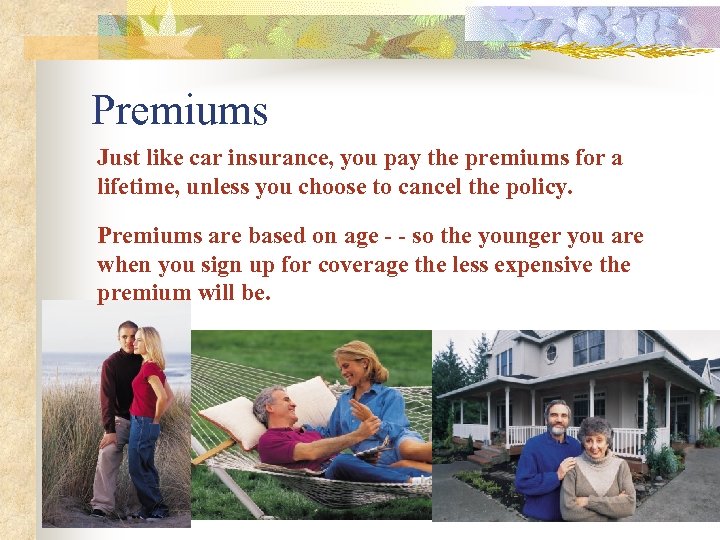 Premiums

Just like car insurance, you pay the premiums for a lifetime, unless you choose to cancel the policy.

Premiums are based on age - - so the younger you are when you sign up for coverage the less expensive the premium will be.